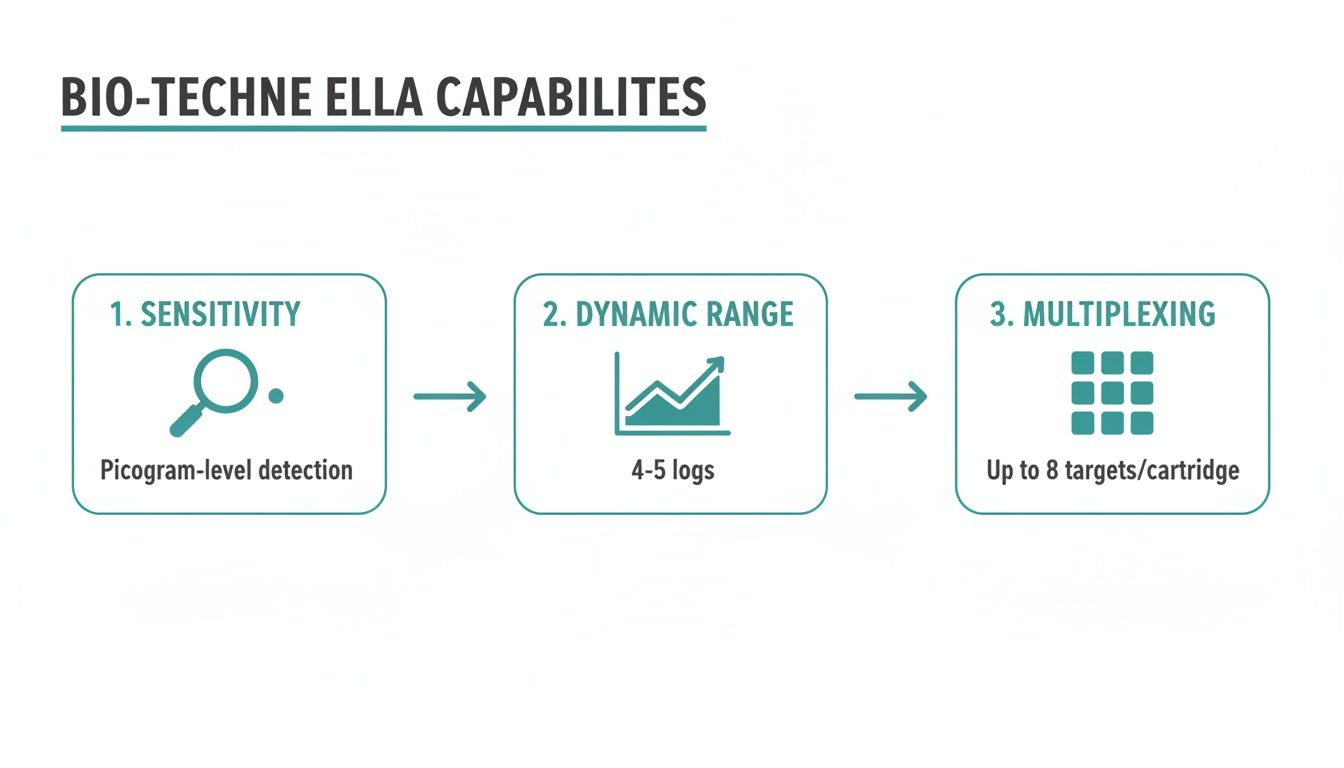 BIO-TECHNE ELLA CAPABILITES

1. SENSITIVITY

Picogram-level detection

2. DYNAMIC RANGE

4-5 logs

3. MULTIPLEXING

Up to 8 targets/cartridge